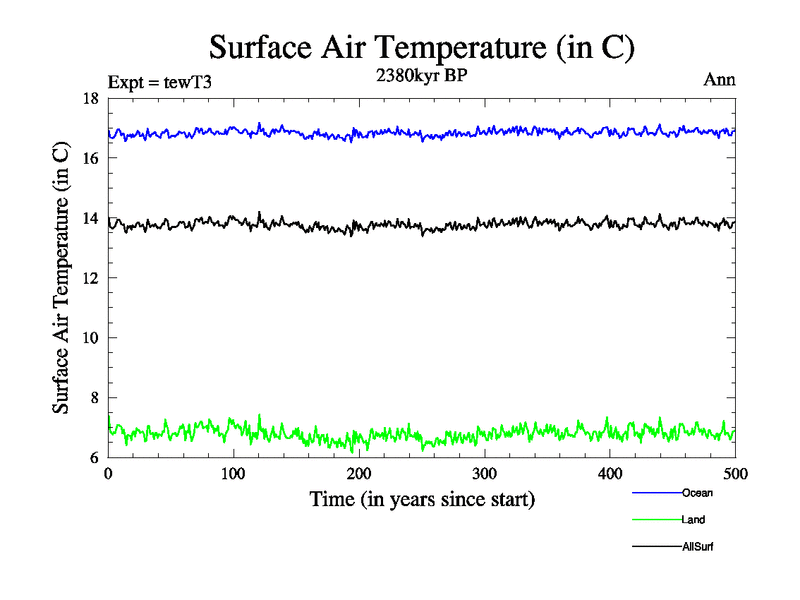 Surface Air Temperature (in C)

Expt = tewT3

2380kyr BP

Ann

Surface Air Temperature (in C)

18
16
14
12
10
8
6

0
100
200
300
400
500

Time (in years since start)

Ocean
Land
AllSurf